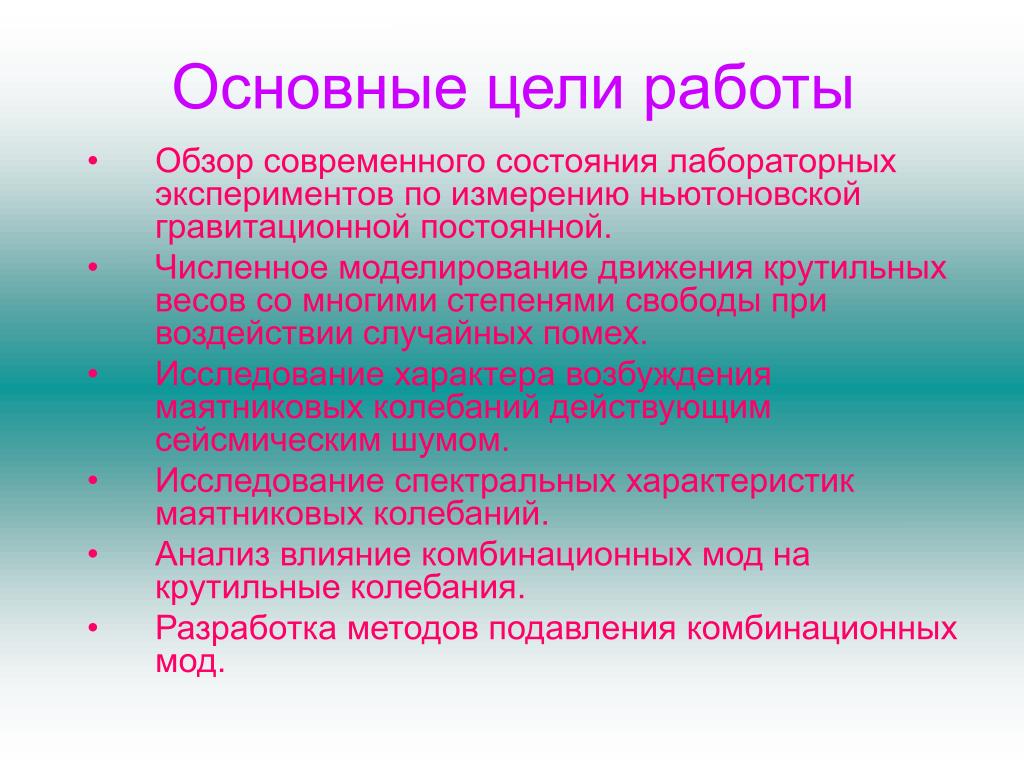 Основные цели работы

• Обзор современного состояния лабораторных экспериментов по измерению ньютоновской гравитационной постоянной.
• Численное моделирование движения крутильных весов со многими степенями свободы при воздействии случайных помех.
• Исследование характера возбуждения маятниковых колебаний действующим сейсмическим шумом.
• Исследование спектральных характеристик маятниковых колебаний.
• Анализ влияние комбинационных мод на крутильные колебания.
• Разработка методов подавления комбинационных мод.